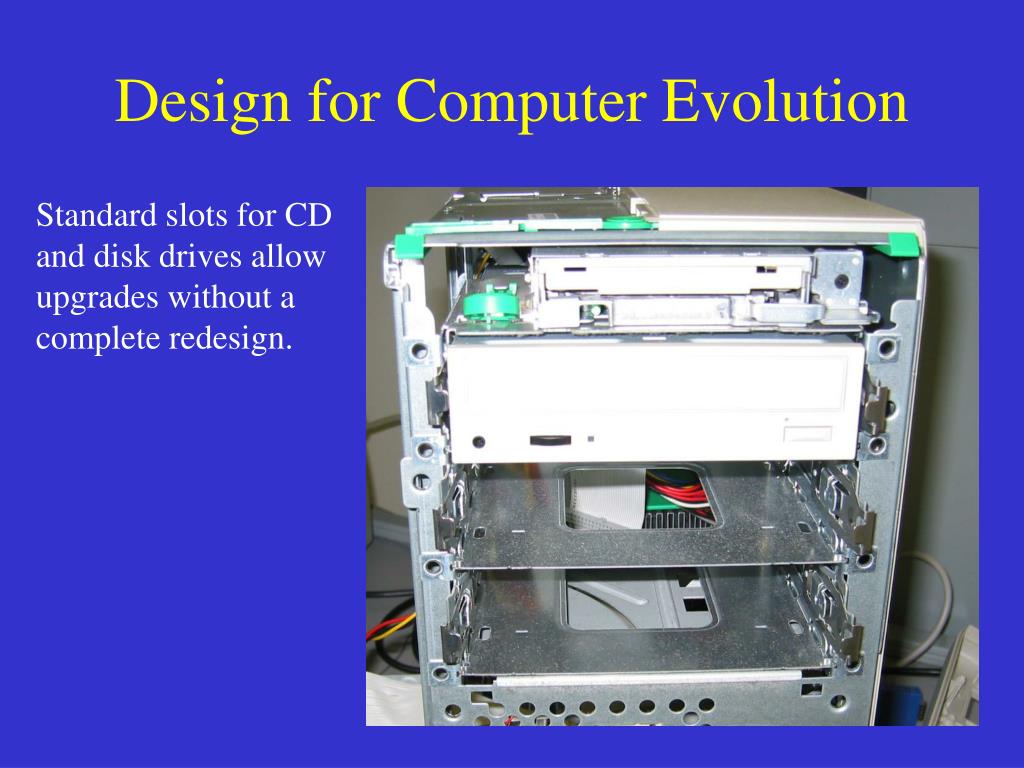 Design for Computer Evolution

Standard slots for CD and disk drives allow upgrades without a complete redesign.